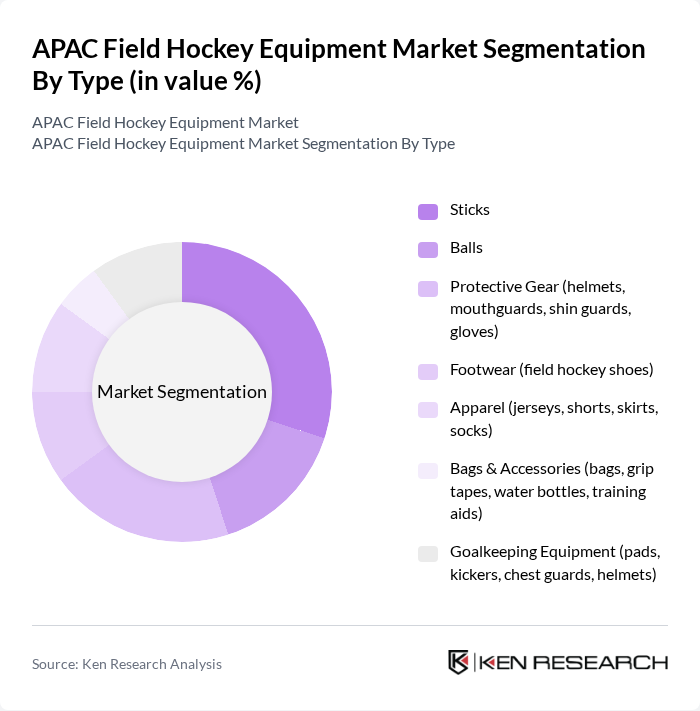 APAC Field Hockey Equipment Market Segmentation By Type (in value %)

APAC Field Hockey Equipment Market
APAC Field Hockey Equipment Market Segmentation By Type

Market Segmentation

Sticks

Balls

Protective Gear (helmets, mouthguards, shin guards, gloves)

Footwear (field hockey shoes)

Apparel (jerseys, shorts, skirts, socks)

Bags & Accessories (bags, grip tapes, water bottles, training aids)

Goalkeeping Equipment (pads, kickers, chest guards, helmets)

Source: Ken Research Analysis

KEN RESEARCH